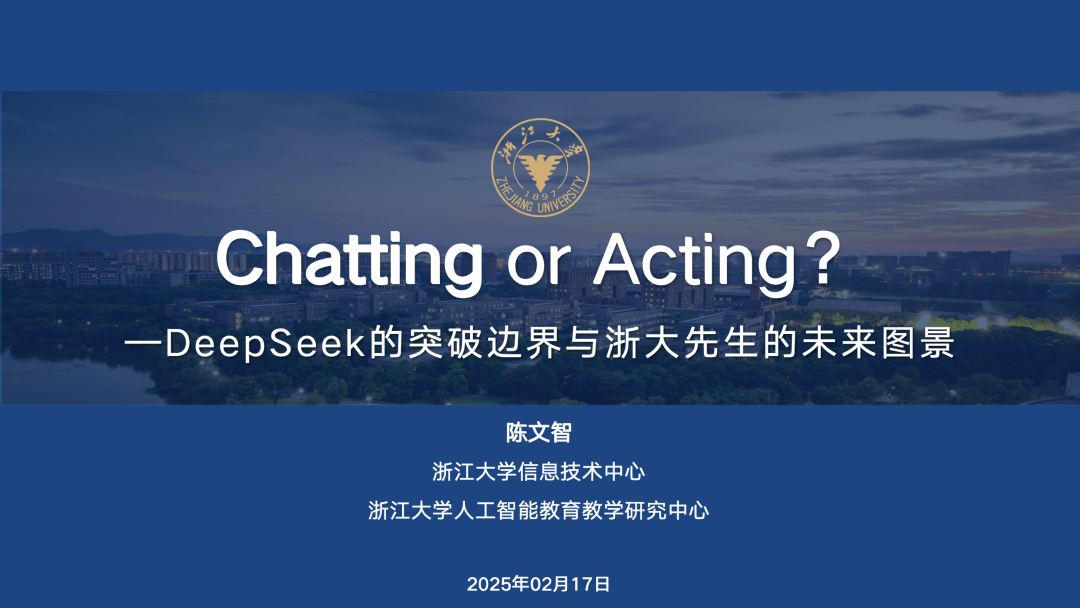 浙江大学
1897
ZHEJIANG UNIVERSITY

Chatting or Acting?

—DeepSeek的突破边界与浙大先生的未来图景

陈文智

浙江大学信息技术中心

浙江大学人工智能教育教学研究中心

2025年02月17日